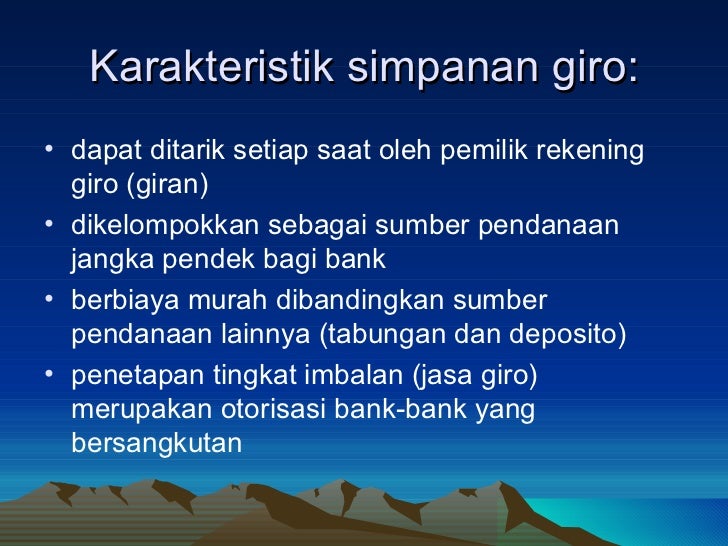 Karakteristik simpanan giro:

• dapat ditarik setiap saat oleh pemilik rekening giro (giran)
• dikelompokkan sebagai sumber pendanaan jangka pendek bagi bank
• berbiaya murah dibandingkan sumber pendanaan lainnya (tabungan dan deposito)
• penetapan tingkat imbalan (jasa giro) merupakan otorisasi bank-bank yang bersangkutan